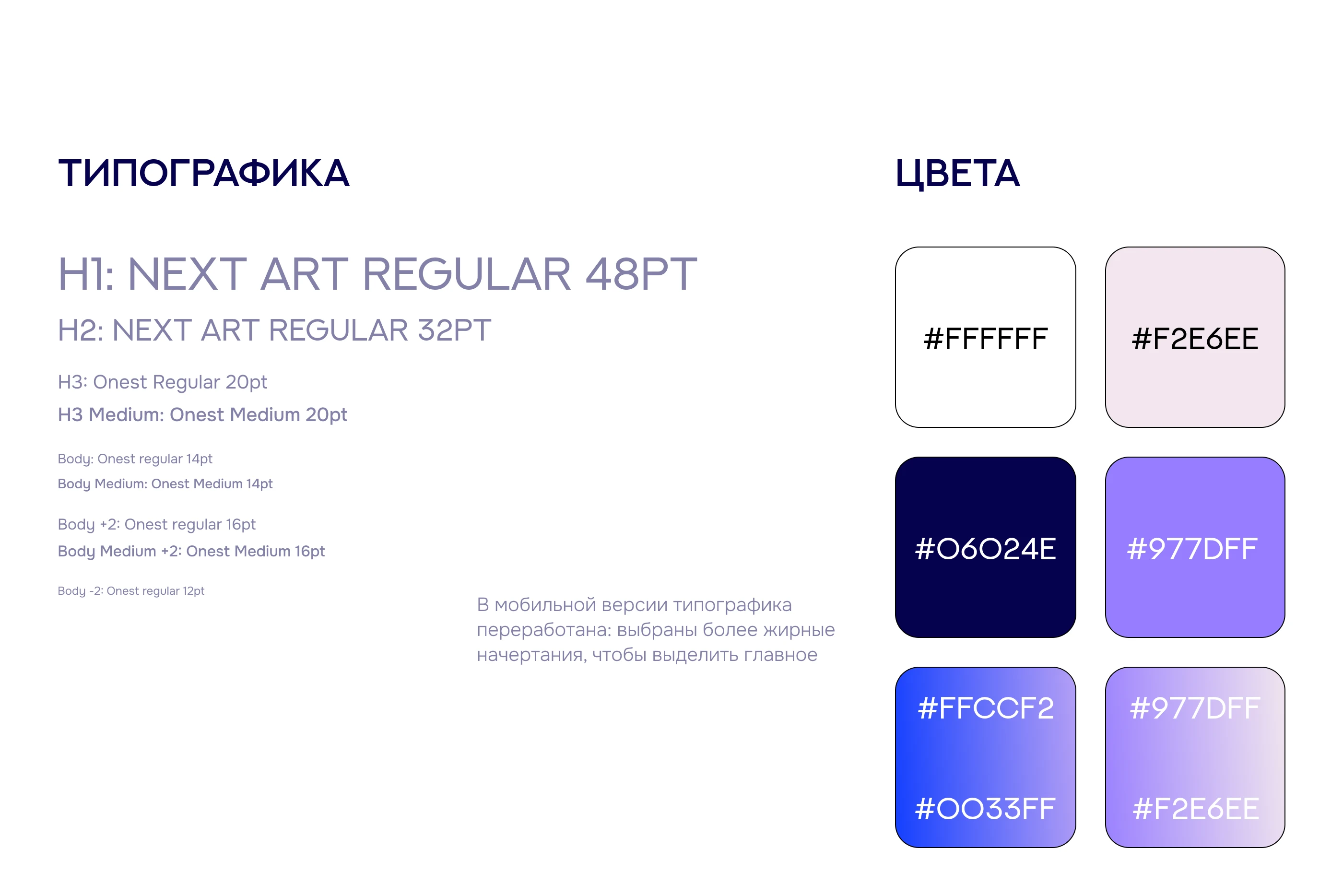 ТИПОГРАФИКА

H1: NEXT ART REGULAR 48PT

H2: NEXT ART REGULAR 32PT

H3: Onest Regular 20pt

H3 Medium: Onest Medium 20pt

Body: Onest regular 14pt

Body Medium: Onest Medium 14pt

Body +2: Onest regular 16pt

Body Medium +2: Onest Medium 16pt

Body -2: Onest regular 12pt

В мобильной версии типографика переработана: выбраны более жирные начертания, чтобы выделить главное

ЦВЕТА

#FFFFFF

#F2E6EE

#06024E

#977DFF

#FFCCF2

#0033FF

#977DFF

#F2E6EE